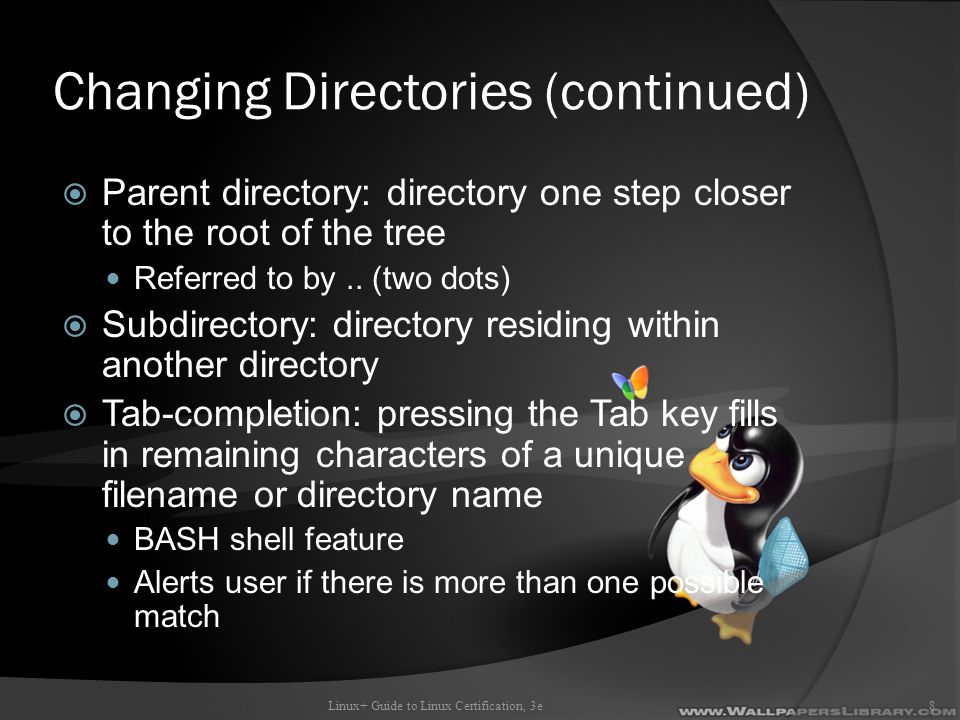 Changing Directories (continued)

Parent directory: directory one step closer to the root of the tree

Referred to by .. (two dots)

Subdirectory: directory residing within another directory

Tab-completion: pressing the Tab key fills in remaining characters of a unique filename or directory name

BASH shell feature

Alerts user if there is more than one possible match

Linux+ Guide to Linux Certification, 3e

www.WallpapersLibrary.com

8